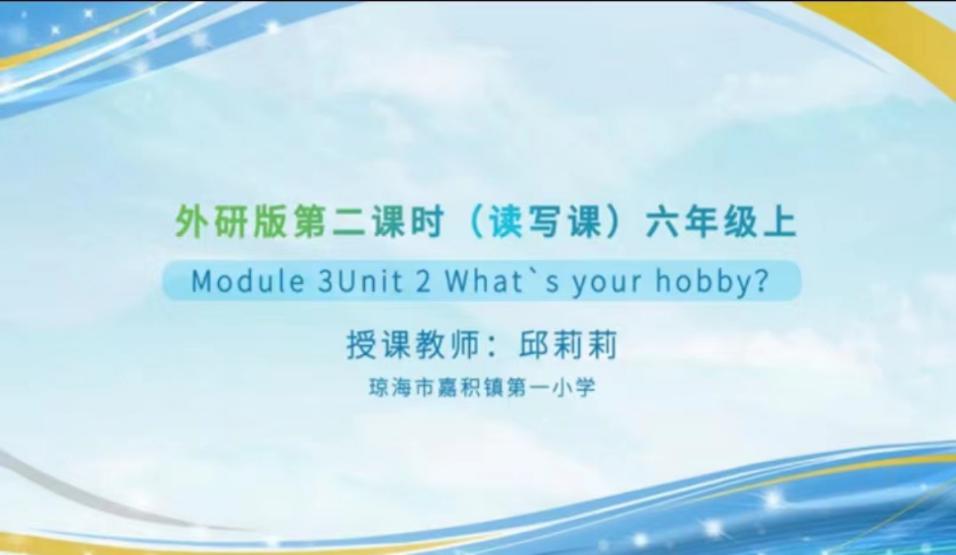 外研版第二课时（读写课）六年级上

Module 3Unit 2 What`s your hobby?

授课教师：邱莉莉

琼海市嘉积镇第一小学